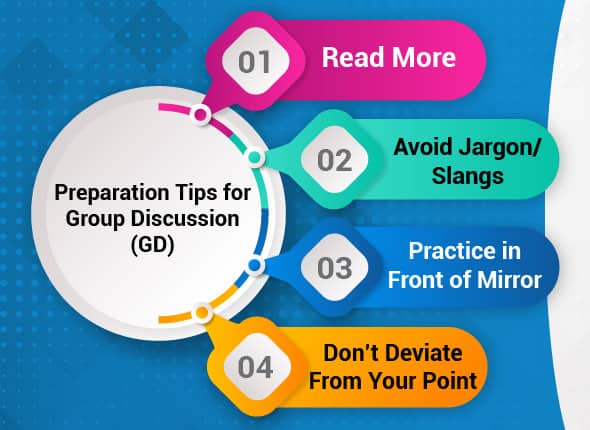 Preparation Tips for Group Discussion (GD)

01 Read More

02 Avoid Jargon/ Slangs

03 Practice in Front of Mirror

04 Don't Deviate From Your Point